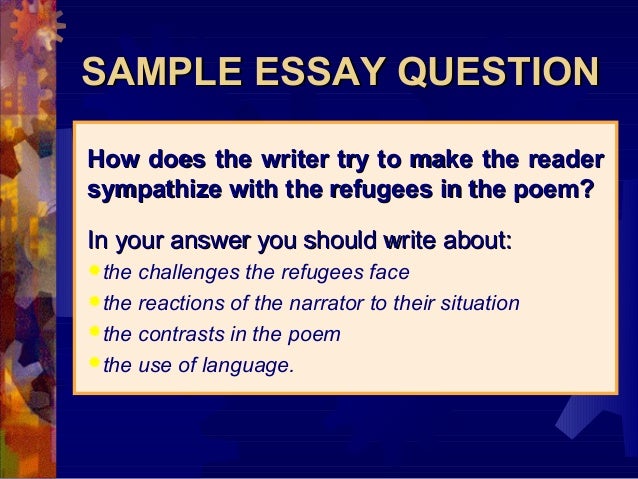 SAMPLE ESSAY QUESTION

How does the writer try to make the reader sympathize with the refugees in the poem?

In your answer you should write about:
- the challenges the refugees face
- the reactions of the narrator to their situation
- the contrasts in the poem
- the use of language.